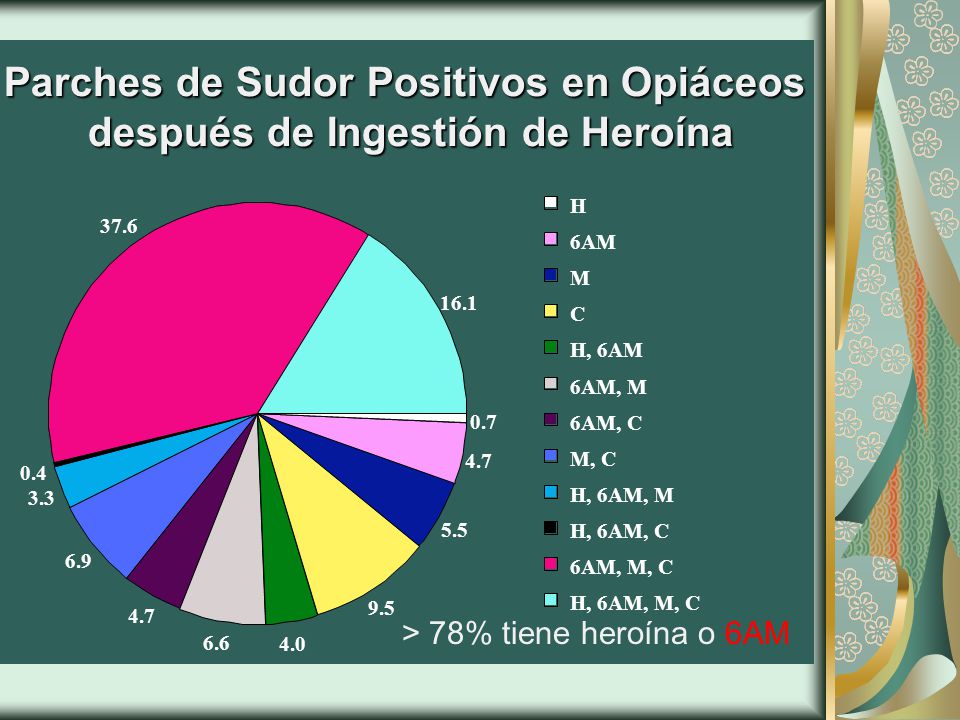 Parches de Sudor Positivos en Opiáceos después de Ingestión de Heroína

37.6
16.1
0.7
4.7
5.5
9.5
4.0
6.6
4.7
6.9
3.3
0.4

H
6AM
M
C
H, 6AM
6AM, M
6AM, C
M, C
H, 6AM, M
H, 6AM, C
6AM, M, C
H, 6AM, M, C

> 78% tiene heroína o 6AM